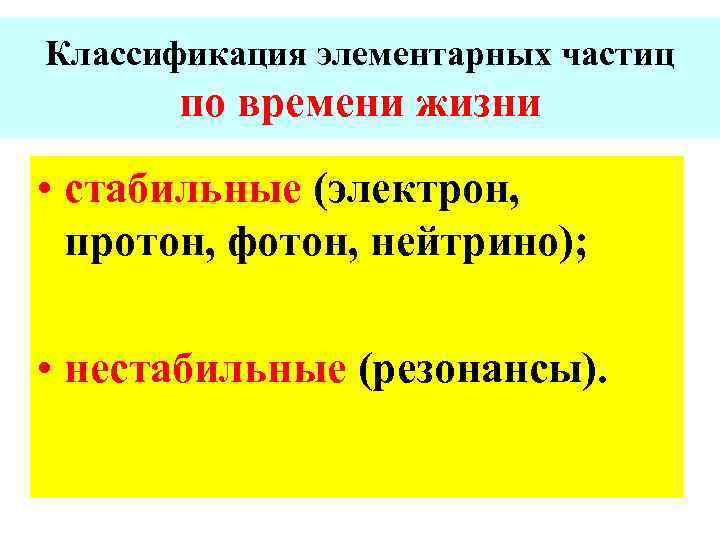 Классификация элементарных частиц
по времени жизни

• стабильные (электрон, протон, фотон, нейтрино);

• нестабильные (резонансы).